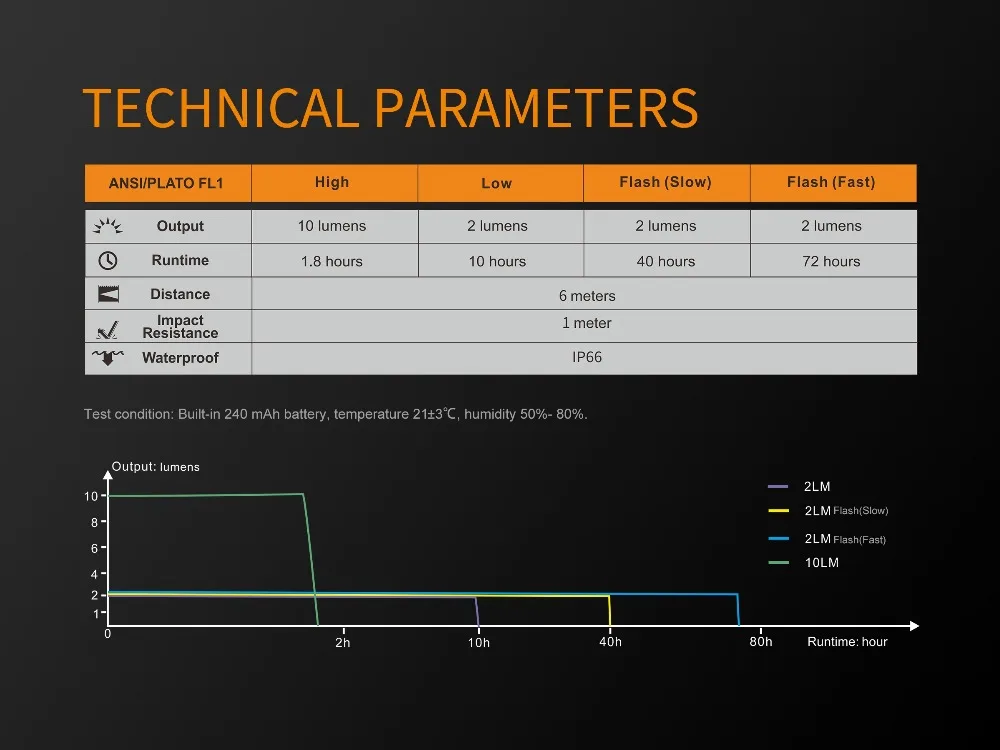 TECHNICAL PARAMETERS

| ANSI/PLATO FL1 | High | Low | Flash (Slow) | Flash (Fast) |
|---|---|---|---|---|
| Output | 10 lumens | 2 lumens | 2 lumens | 2 lumens |
| Runtime | 1.8 hours | 10 hours | 40 hours | 72 hours |
| Distance | 6 meters | | | |
| Impact Resistance | 1 meter | | | |
| Waterproof | IP66 | | | |

Test condition: Built-in 240 mAh battery, temperature 21±3℃, humidity 50%- 80%.

Output: lumens
10
8
6
4
2
1
0
2h
10h
40h
80h
Runtime: hour

2LM
2LM Flash(Slow)
2LM Flash(Fast)
10LM